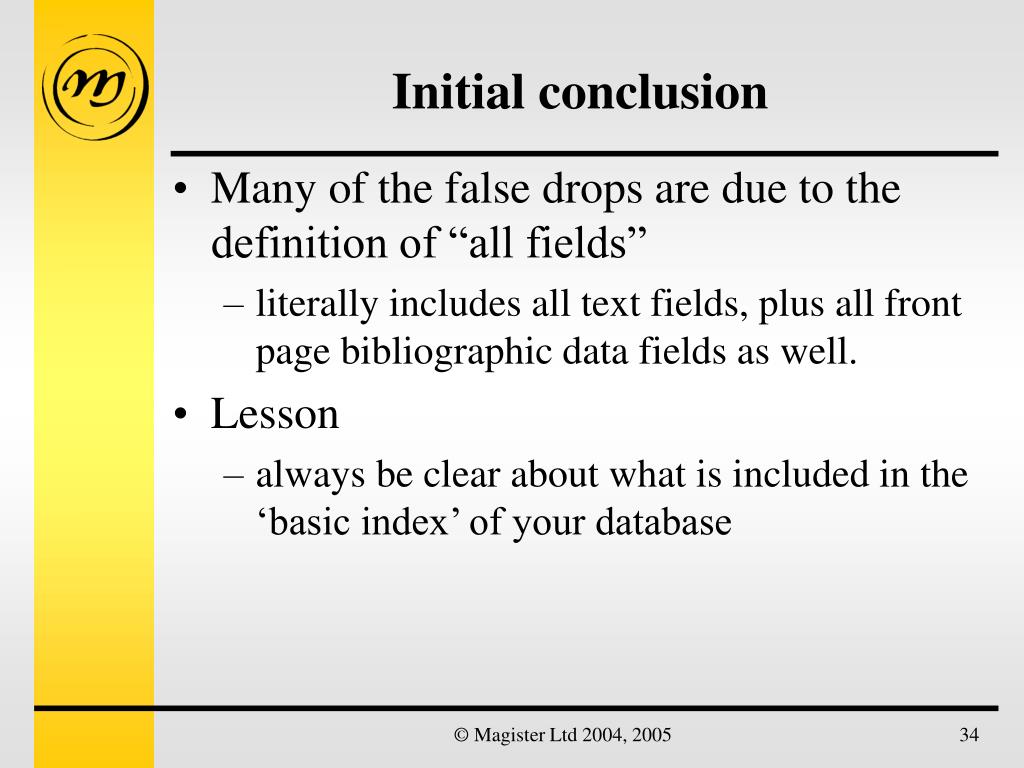 Initial conclusion

• Many of the false drops are due to the definition of “all fields”

– literally includes all text fields, plus all front page bibliographic data fields as well.

• Lesson

– always be clear about what is included in the ‘basic index’ of your database

© Magister Ltd 2004, 2005

34